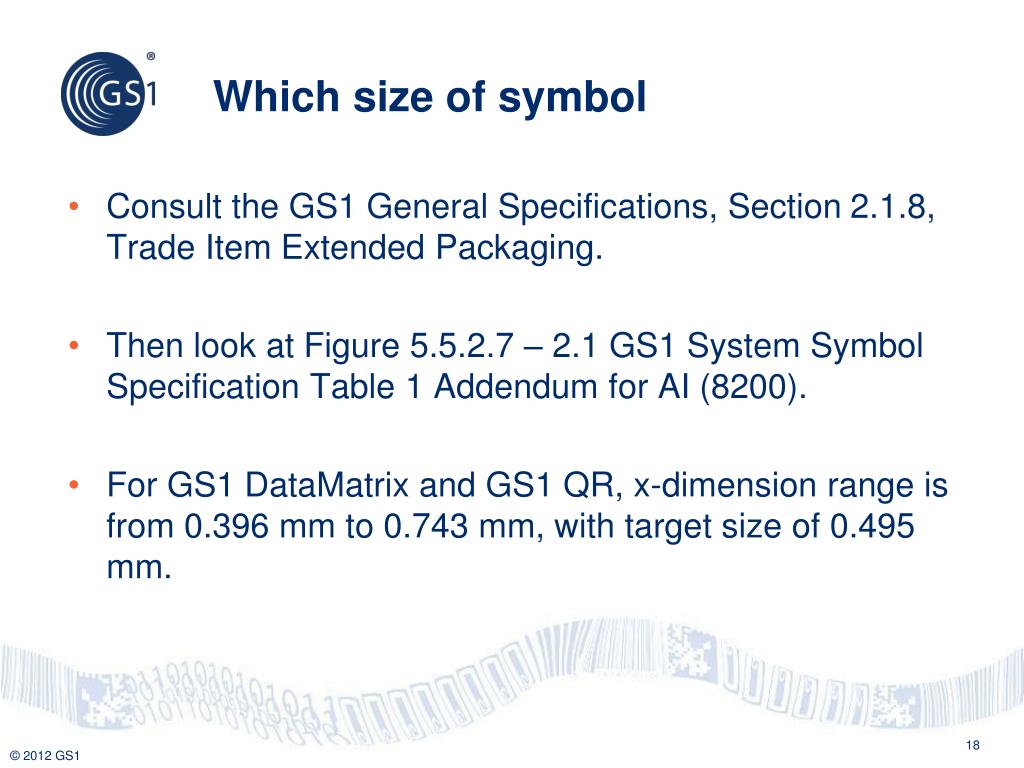 GS1®

Which size of symbol

• Consult the GS1 General Specifications, Section 2.1.8, Trade Item Extended Packaging.

• Then look at Figure 5.5.2.7 – 2.1 GS1 System Symbol Specification Table 1 Addendum for AI (8200).

• For GS1 DataMatrix and GS1 QR, x-dimension range is from 0.396 mm to 0.743 mm, with target size of 0.495 mm.

© 2012 GS1

18